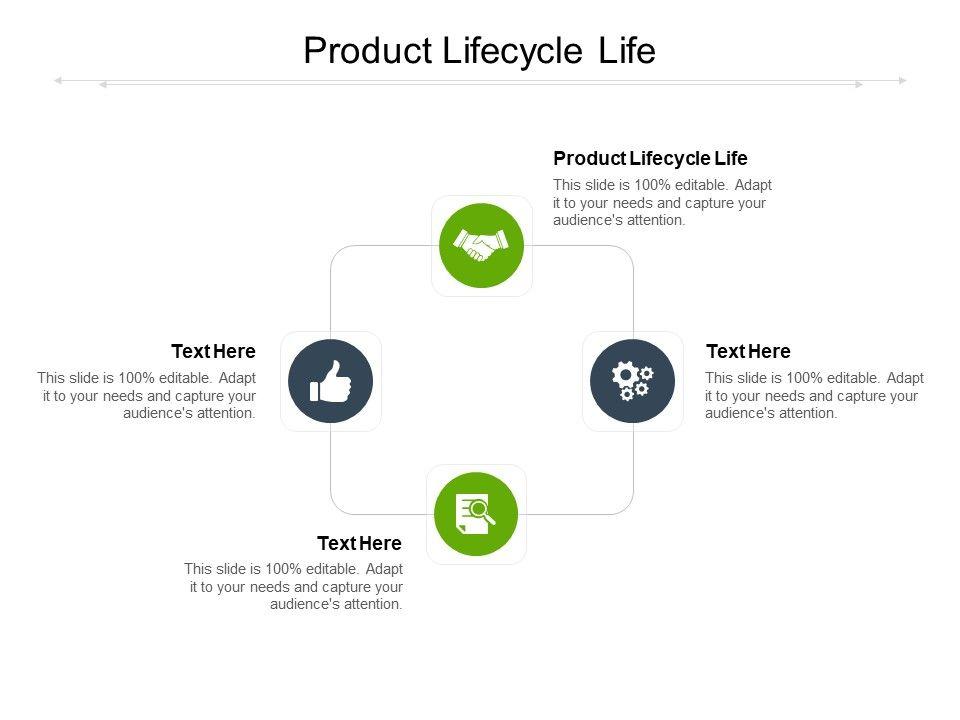 Product Lifecycle Life

Product Lifecycle Life

This slide is 100% editable. Adapt it to your needs and capture your audience's attention.

Text Here

This slide is 100% editable. Adapt it to your needs and capture your audience's attention.

Text Here

This slide is 100% editable. Adapt it to your needs and capture your audience's attention.

Text Here

This slide is 100% editable. Adapt it to your needs and capture your audience's attention.